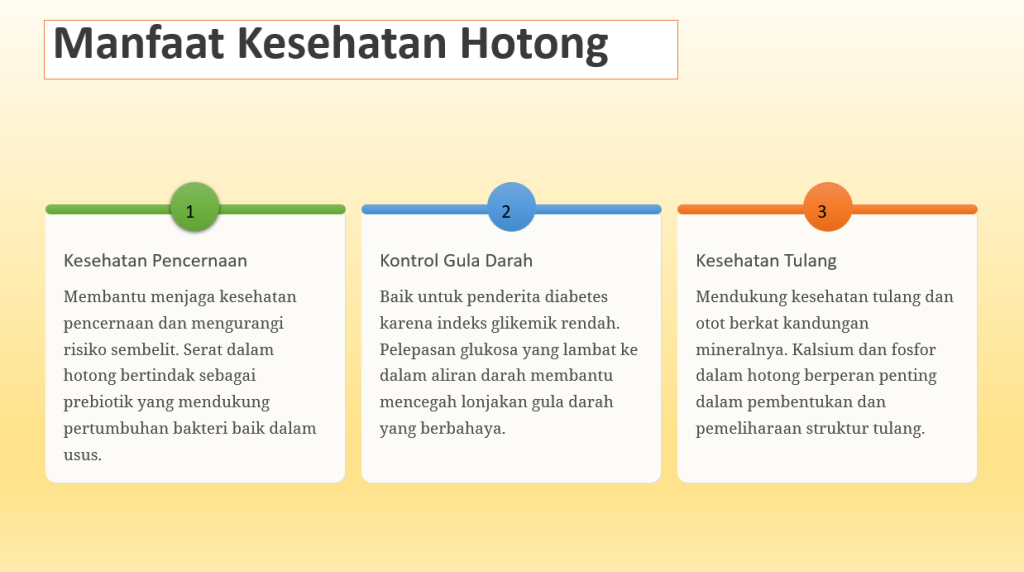 Manfaat Kesehatan Hotong

1

Kesehatan Pencernaan

Membantu menjaga kesehatan pencernaan dan mengurangi risiko sembelit. Serat dalam hotong bertindak sebagai prebiotik yang mendukung pertumbuhan bakteri baik dalam usus.

2

Kontrol Gula Darah

Baik untuk penderita diabetes karena indeks glikemik rendah. Pelepasan glukosa yang lambat ke dalam aliran darah membantu mencegah lonjakan gula darah yang berbahaya.

3

Kesehatan Tulang

Mendukung kesehatan tulang dan otot berkat kandungan mineralnya. Kalsium dan fosfor dalam hotong berperan penting dalam pembentukan dan pemeliharaan struktur tulang.